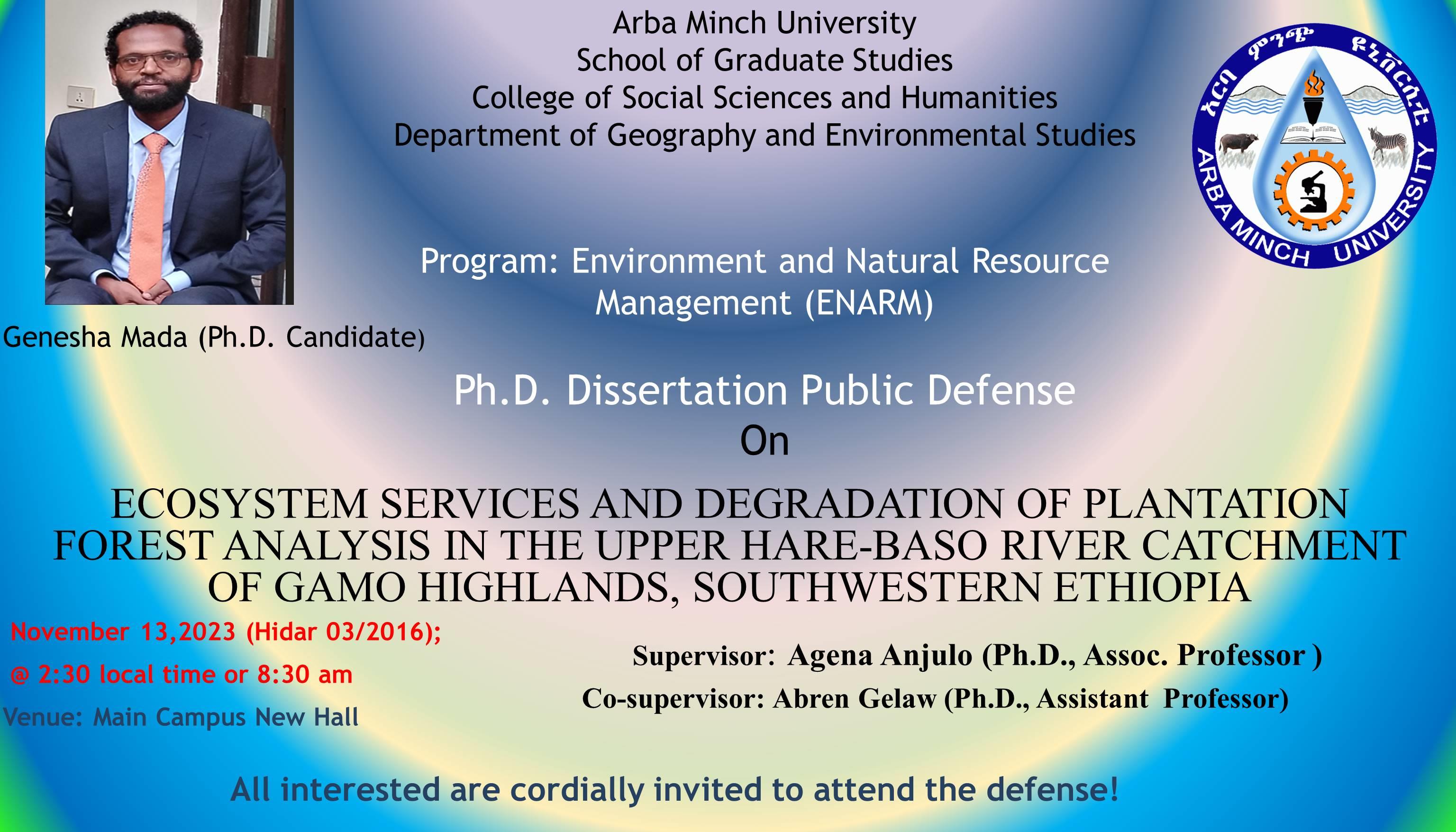 Arba Minch University
School of Graduate Studies
College of Social Sciences and Humanities
Department of Geography and Environmental Studies

አርባ ምንጭ ዩኒቨርሲቲ
ARBA MINCH UNIVERSITY

Program: Environment and Natural Resource Management (ENARM)

Genesha Mada (Ph.D. Candidate)

Ph.D. Dissertation Public Defense
On

ECOSYSTEM SERVICES AND DEGRADATION OF PLANTATION FOREST ANALYSIS IN THE UPPER HARE-BASO RIVER CATCHMENT OF GAMO HIGHLANDS, SOUTHWESTERN ETHIOPIA

November 13,2023 (Hidar 03/2016);
@ 2:30 local time or 8:30 am
Venue: Main Campus New Hall

Supervisor: Agena Anjulo (Ph.D., Assoc. Professor )
Co-supervisor: Abren Gelaw (Ph.D., Assistant Professor)

All interested are cordially invited to attend the defense!